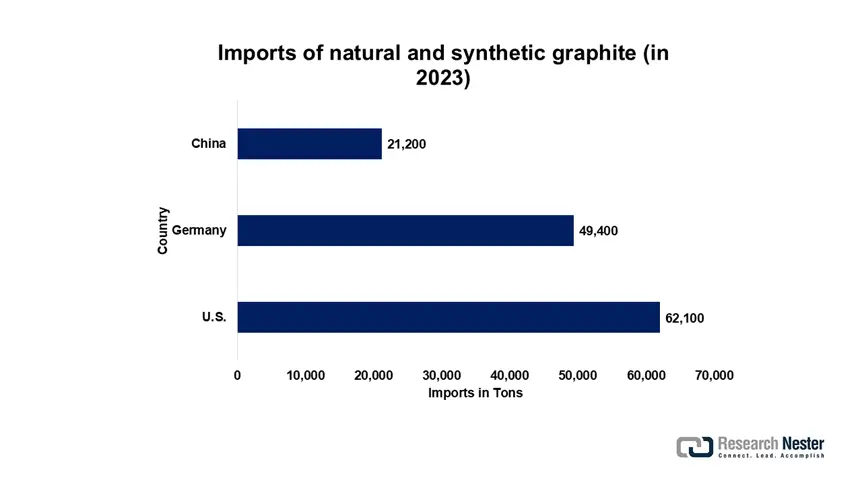 Imports of natural and synthetic graphite (in 2023)

Country

China
21,200

Germany
49,400

U.S.
62,100

0
10,000
20,000
30,000
40,000
50,000
60,000
70,000

Imports in Tons

Research Nester
Connect. Lead. Accomplish